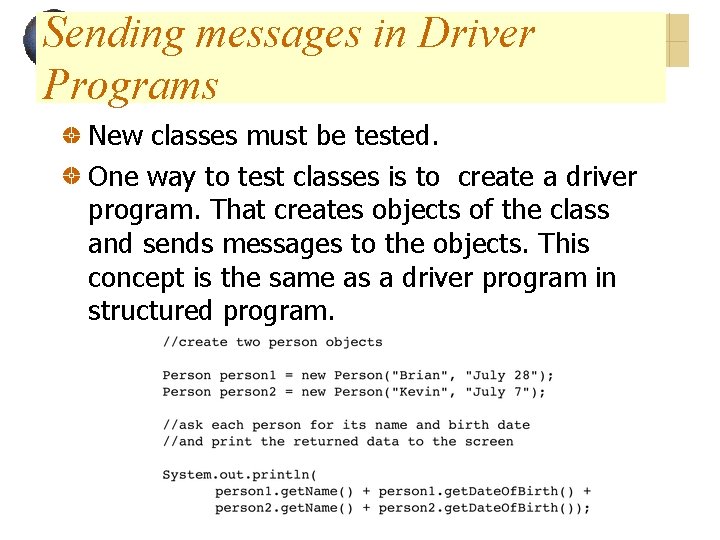 Sending messages in Driver Programs

New classes must be tested.

One way to test classes is to  create a driver program. That creates objects of the class and sends messages to the objects. This concept is the same as a driver program in structured program.

//create two person objects

Person person1 = new Person("Brian", "July 28");
Person person2 = new Person("Kevin", "July 7");

//ask each person for its name and birth date
//and print the returned data to the screen

System.out.println(
      person1.getName() + person1.getDateOfBirth() +
      person2.getName() + person2.getDateOfBirth());